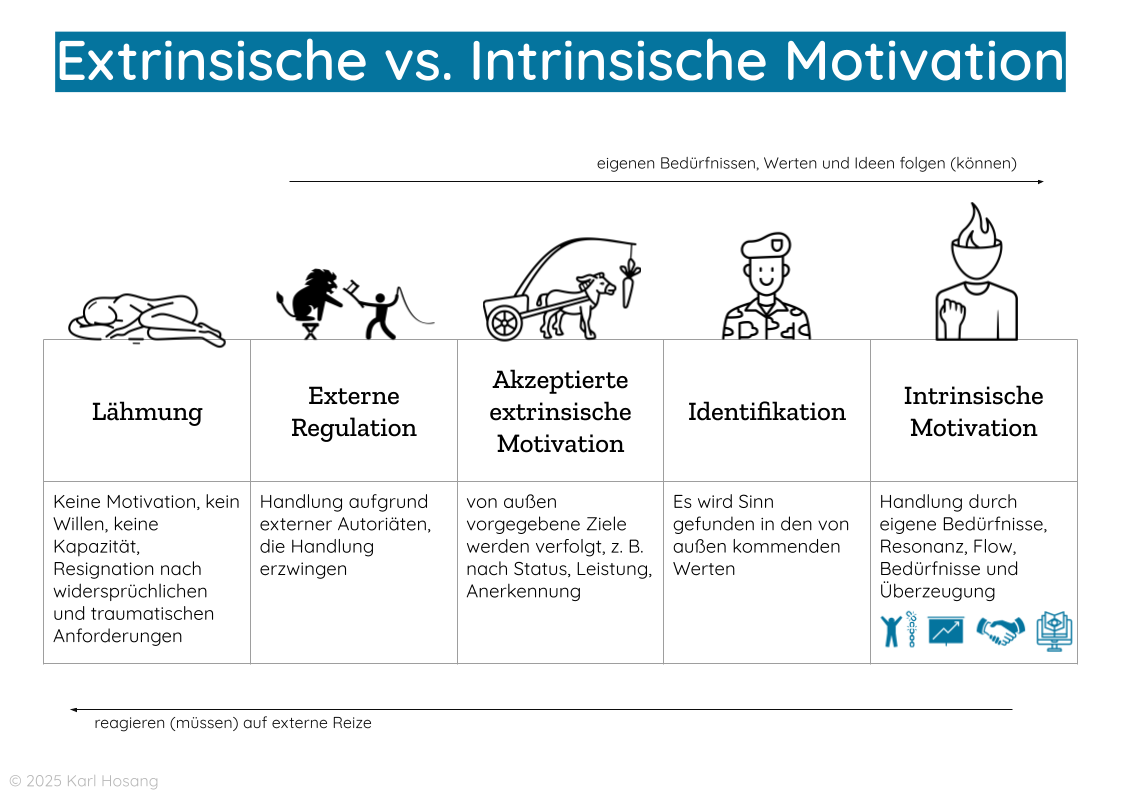 Extrinsische vs. Intrinsische Motivation

eigenen Bedürfnissen, Werten und Ideen folgen (können)

| Lähmung | Externe Regulation | Akzeptierte extrinsische Motivation | Identifikation | Intrinsische Motivation |
|---|---|---|---|---|
| Keine Motivation, kein Willen, keine Kapazität, Resignation nach widersprüchlichen und traumatischen Anforderungen | Handlung aufgrund externer Autoriäten, die Handlung erzwingen | von außen vorgegebene Ziele werden verfolgt, z. B. nach Status, Leistung, Anerkennung | Es wird Sinn gefunden in den von außen kommenden Werten | Handlung durch eigene Bedürfnisse, Resonanz, Flow, Bedürfnisse und Überzeugung |

reagieren (müssen) auf externe Reize

© 2025 Karl Hosang